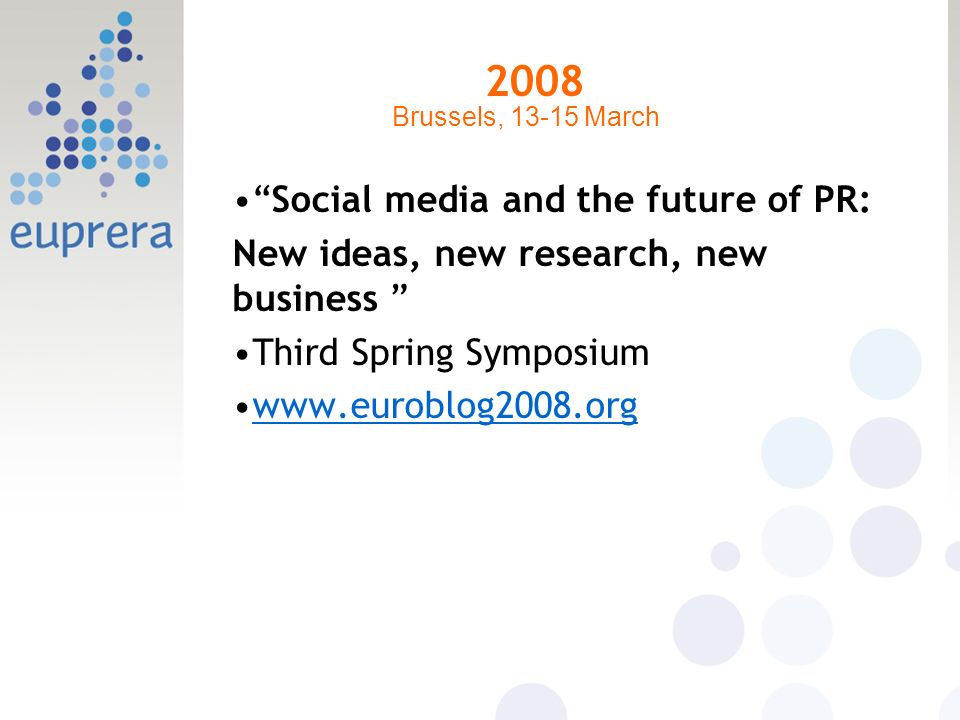 euprera

2008
Brussels, 13-15 March

•“Social media and the future of PR: New ideas, new research, new business ”

•Third Spring Symposium

•www.euroblog2008.org